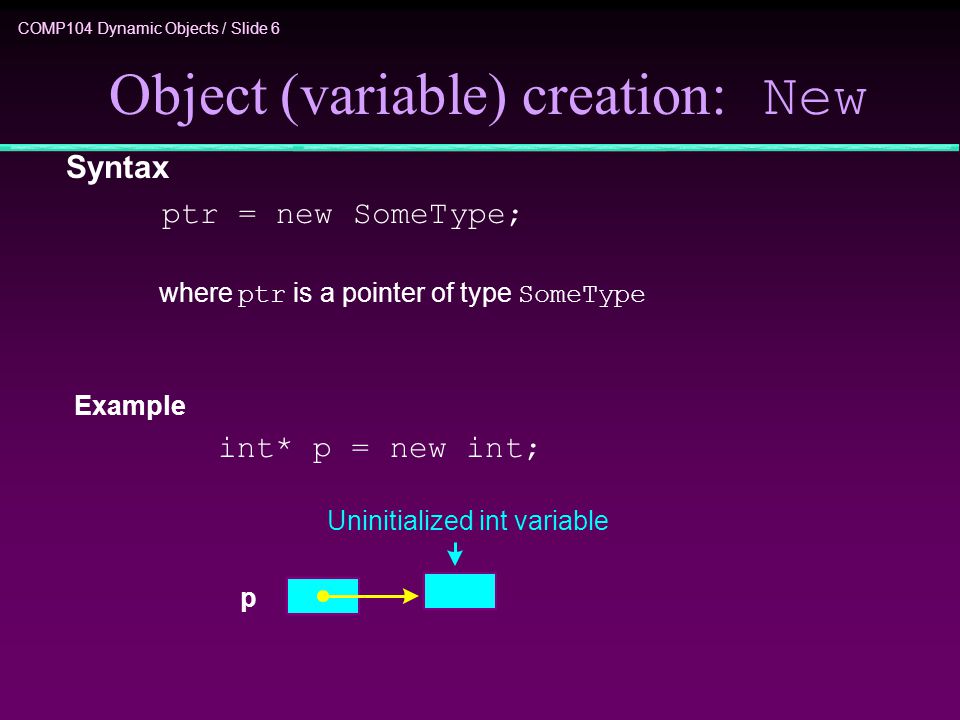 COMP104 Dynamic Objects / Slide 6

Object (variable) creation: New

Syntax

ptr = new SomeType;

where ptr is a pointer of type SomeType

Example

int* p = new int;

Uninitialized int variable

p